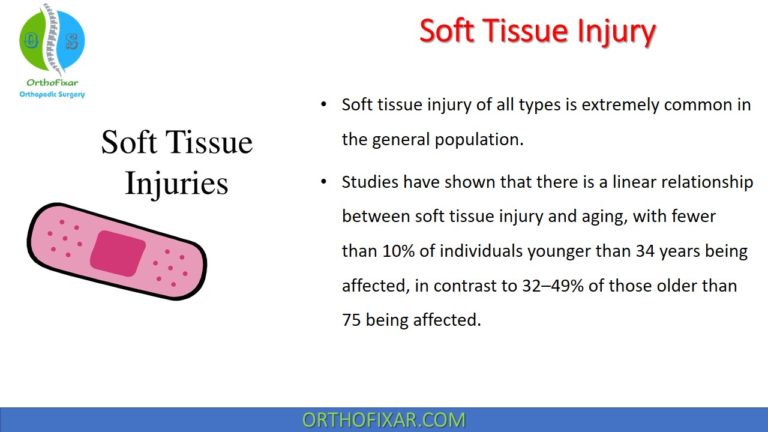 O S
OrthoFixar
Orthopedic Surgery

Soft Tissue Injury

Soft Tissue Injuries

• Soft tissue injury of all types is extremely common in the general population.

• Studies have shown that there is a linear relationship between soft tissue injury and aging, with fewer than 10% of individuals younger than 34 years being affected, in contrast to 32–49% of those older than 75 being affected.

ORTHOFIXAR.COM